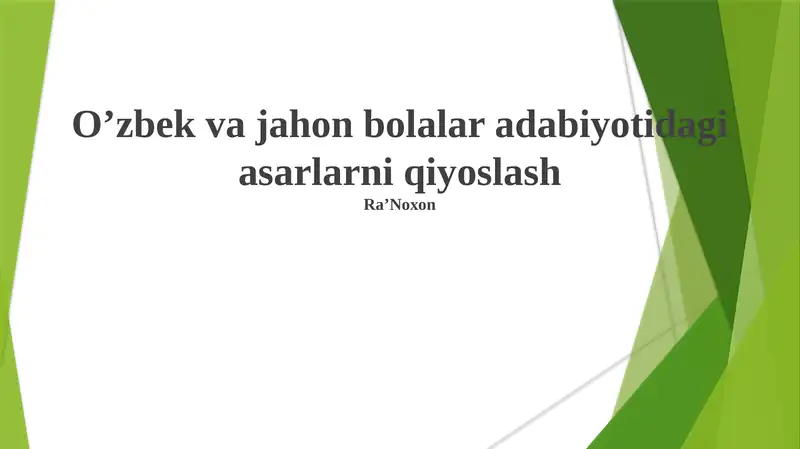 O’zbek va jahon bolalar adabiyotidagi asarlarni qiyoslash
Ra’Noxon